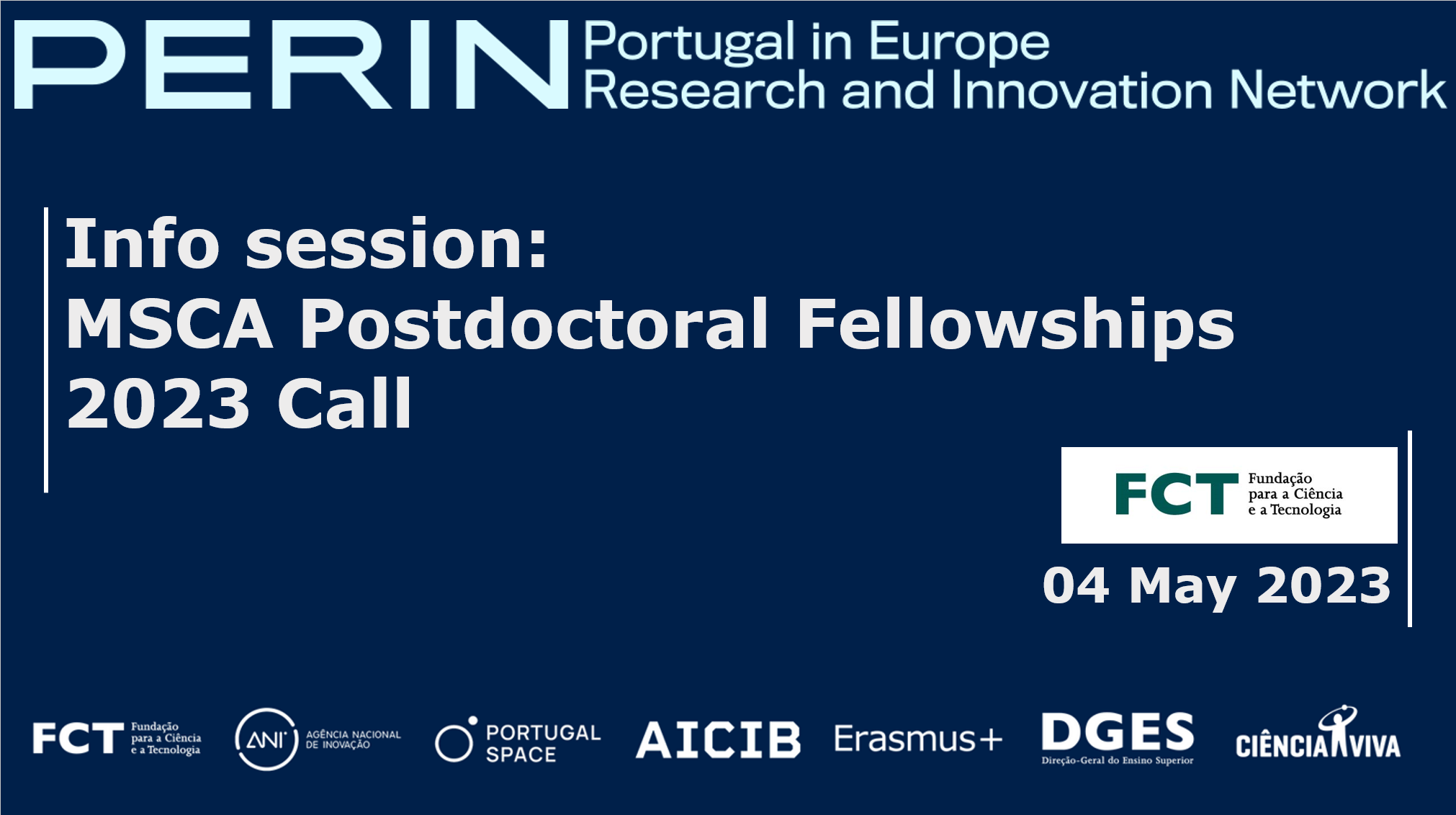 PERIN Portugal in Europe Research and Innovation Network

Info session:
MSCA Postdoctoral Fellowships
2023 Call

FCT Fundação para a Ciência e a Tecnologia

04 May 2023

FCT Fundação para a Ciência e a Tecnologia

ANI AGÊNCIA NACIONAL DE INOVAÇÃO

PORTUGAL SPACE

AICIB

Erasmus+

DGES Direção-Geral do Ensino Superior

CIÊNCIA VIVA